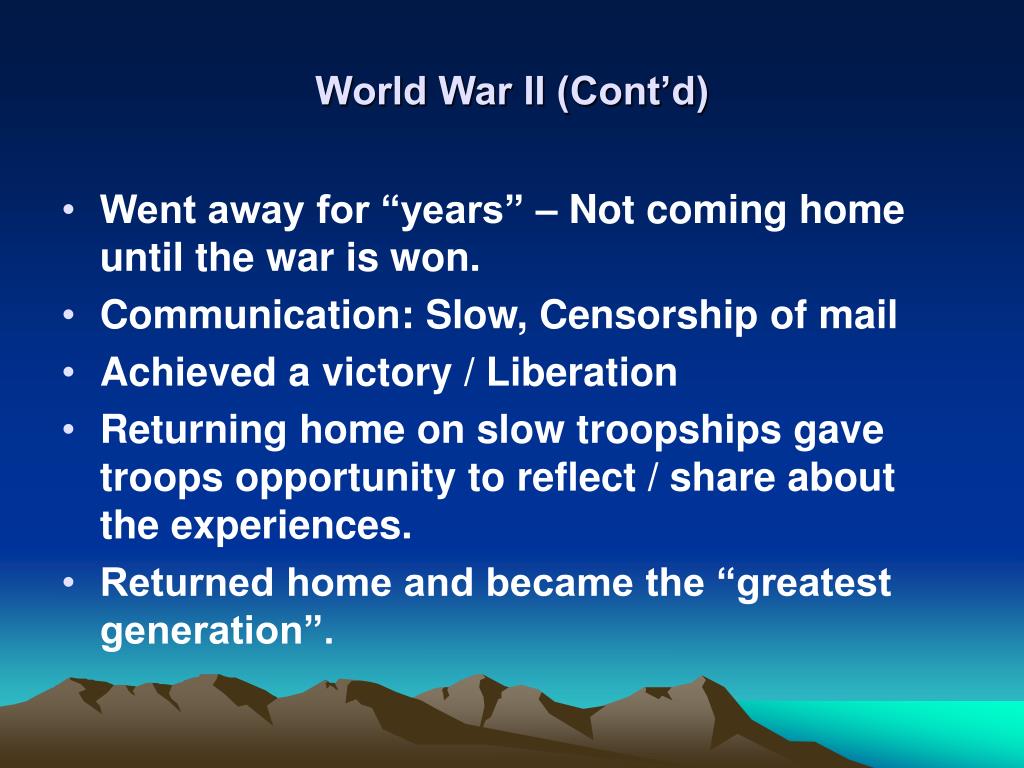 World War II (Cont’d)

• Went away for “years” – Not coming home until the war is won.
• Communication: Slow, Censorship of mail
• Achieved a victory / Liberation
• Returning home on slow troopships gave troops opportunity to reflect / share about the experiences.
• Returned home and became the “greatest generation”.